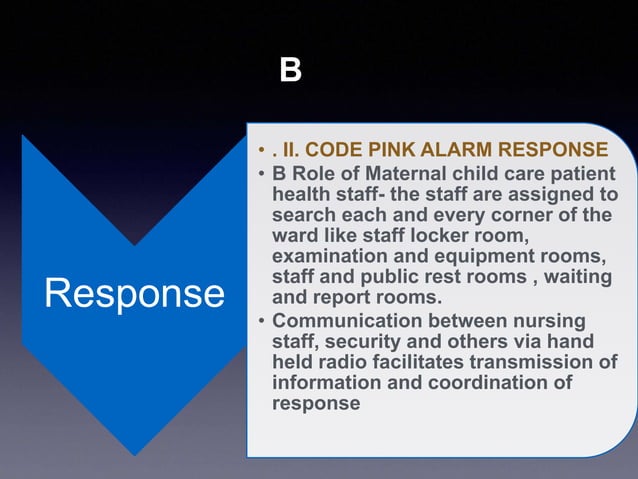 B

Response

• . II. CODE PINK ALARM RESPONSE
• B Role of Maternal child care patient health staff- the staff are assigned to search each and every corner of the ward like staff locker room, examination and equipment rooms, staff and public rest rooms , waiting and report rooms.
• Communication between nursing staff, security and others via hand held radio facilitates transmission of information and coordination of response